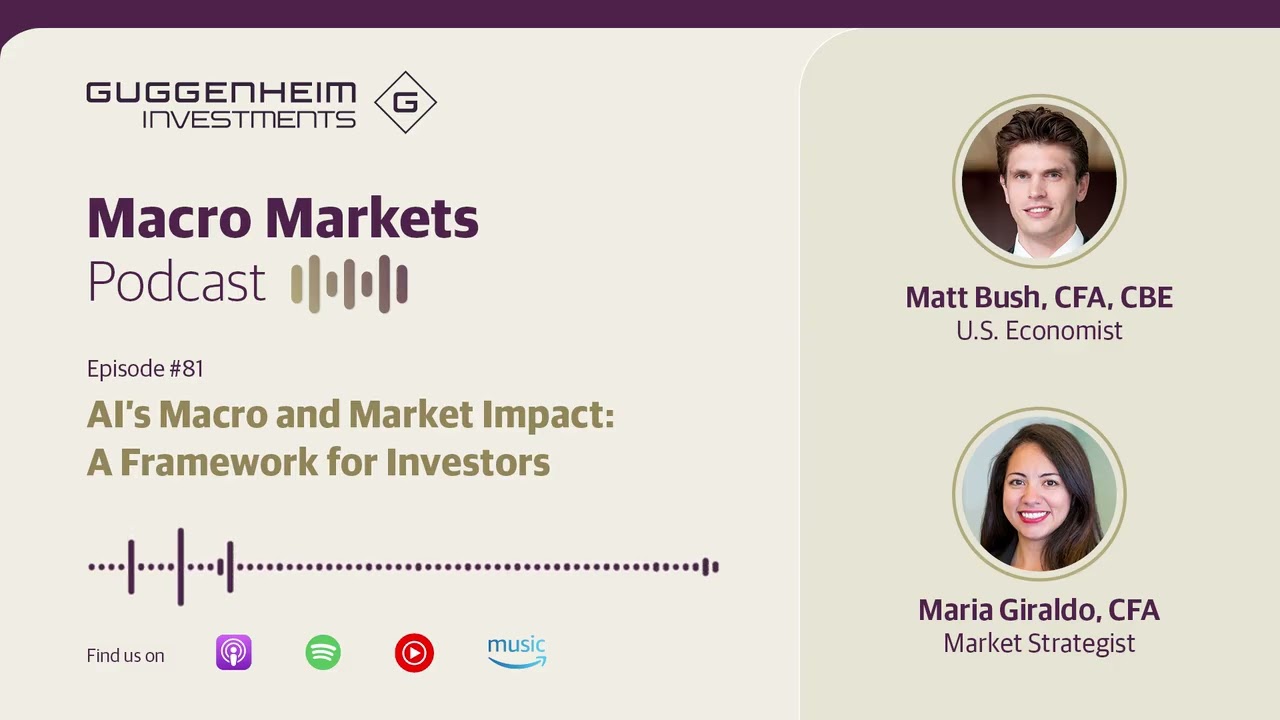 GUGGENHEIM INVESTMENTS
G

Macro Markets
Podcast

Episode #81
AI's Macro and Market Impact: A Framework for Investors

Find us on
music

Matt Bush, CFA, CBE
U.S. Economist

Maria Giraldo, CFA
Market Strategist